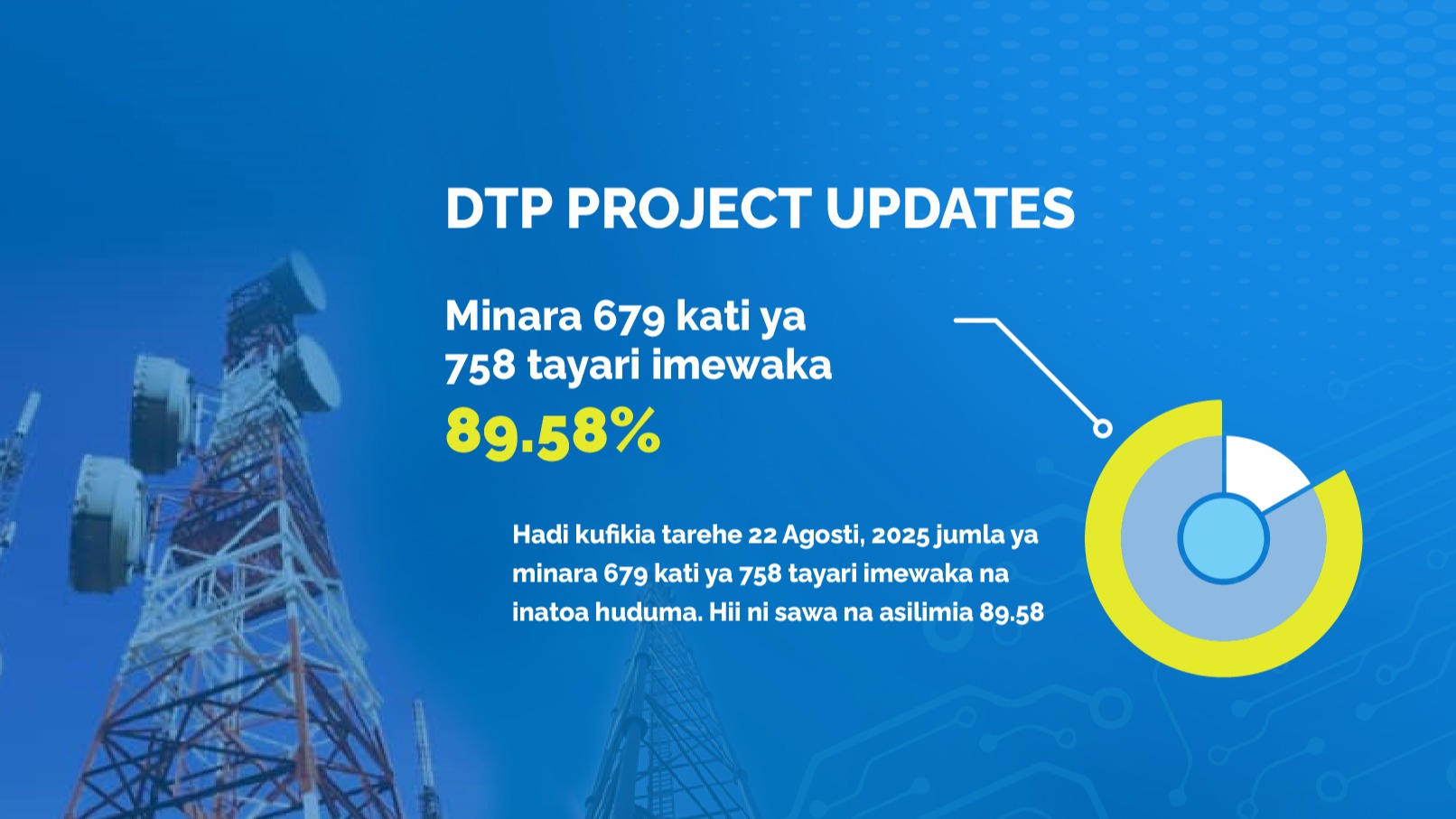 DTP PROJECT UPDATES

Minara 679 kati ya 758 tayari imewaka

89.58%

Hadi kufikia tarehe 22 Agosti, 2025 jumla ya minara 679 kati ya 758 tayari imewaka na inatoa huduma. Hii ni sawa na asilimia 89.58